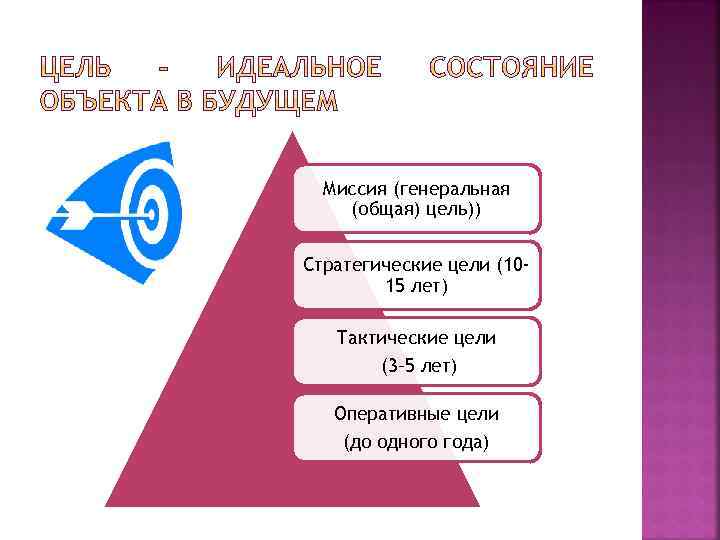 ЦЕЛЬ – ИДЕАЛЬНОЕ СОСТОЯНИЕ ОБЪЕКТА В БУДУЩЕМ

Миссия (генеральная (общая) цель))

Стратегические цели (10-15 лет)

Тактические цели
(3-5 лет)

Оперативные цели
(до одного года)